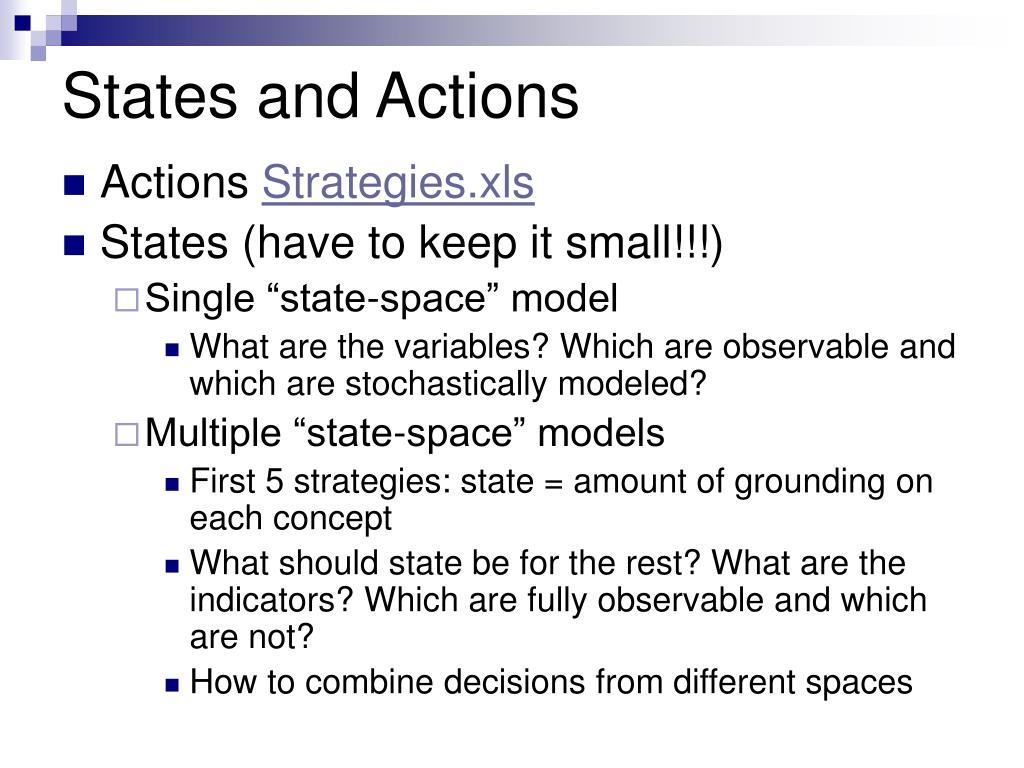 States and Actions

Actions Strategies.xls

States (have to keep it small!!!)

Single “state-space” model

What are the variables? Which are observable and which are stochastically modeled?

Multiple “state-space” models

First 5 strategies: state = amount of grounding on each concept

What should state be for the rest? What are the indicators? Which are fully observable and which are not?

How to combine decisions from different spaces